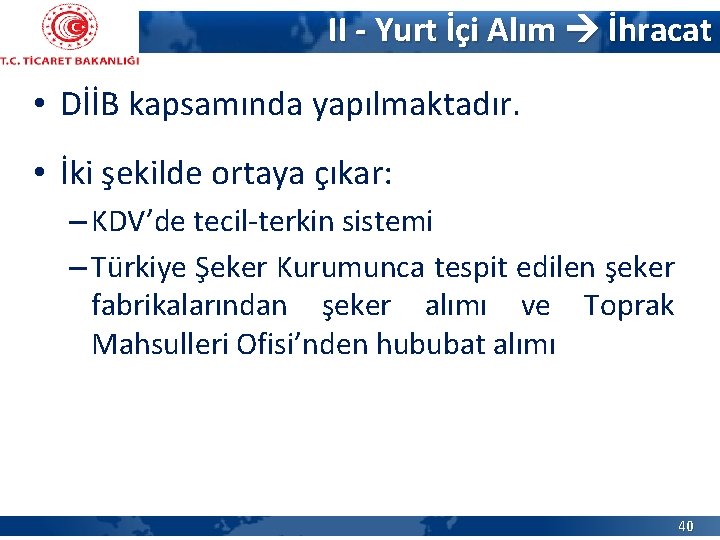 T.C. TİCARET BAKANLIĞI

II - Yurt İçi Alım → İhracat

• DİİB kapsamında yapılmaktadır.

• İki şekilde ortaya çıkar:

– KDV'de tecil-terkin sistemi

– Türkiye Şeker Kurumunca tespit edilen şeker fabrikalarından şeker alımı ve Toprak Mahsulleri Ofisi'nden hububat alımı

40